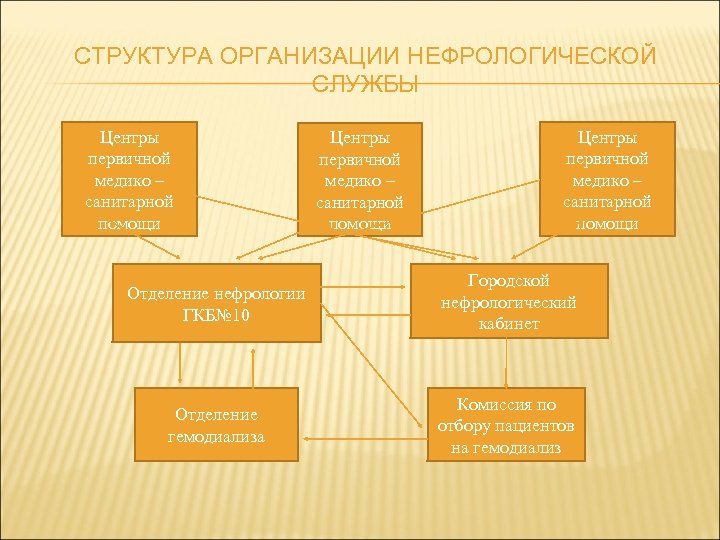 СТРУКТУРА ОРГАНИЗАЦИИ НЕФРОЛОГИЧЕСКОЙ СЛУЖБЫ

Центры первичной медико – санитарной помощи

Центры первичной медико – санитарной помощи

Центры первичной медико – санитарной помощи

Отделение нефрологии ГКБ№10

Городской нефрологический кабинет

Отделение гемодиализа

Комиссия по отбору пациентов на гемодиализ